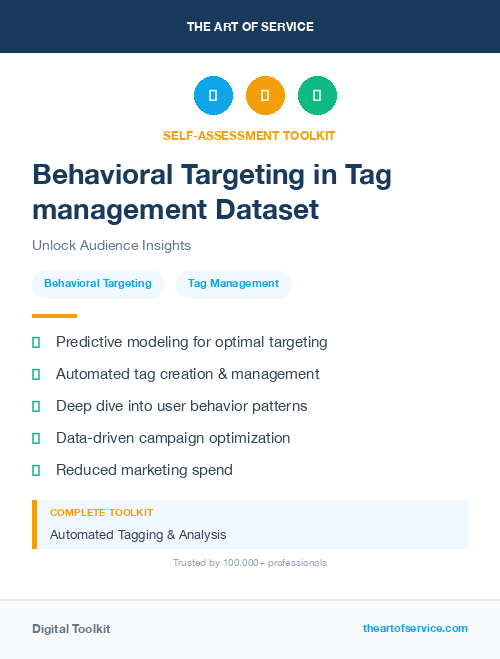 THE ART OF SERVICE

SELF-ASSESSMENT TOOLKIT

Behavioral Targeting in Tag management Dataset

Unlock Audience Insights

Behavioral Targeting

Tag Management

Predictive modeling for optimal targeting

Automated tag creation & management

Deep dive into user behavior patterns

Data-driven campaign optimization

Reduced marketing spend

COMPLETE TOOLKIT

Automated Tagging & Analysis

Trusted by 100,000+ professionals

Digital Toolkit

theartofservice.com